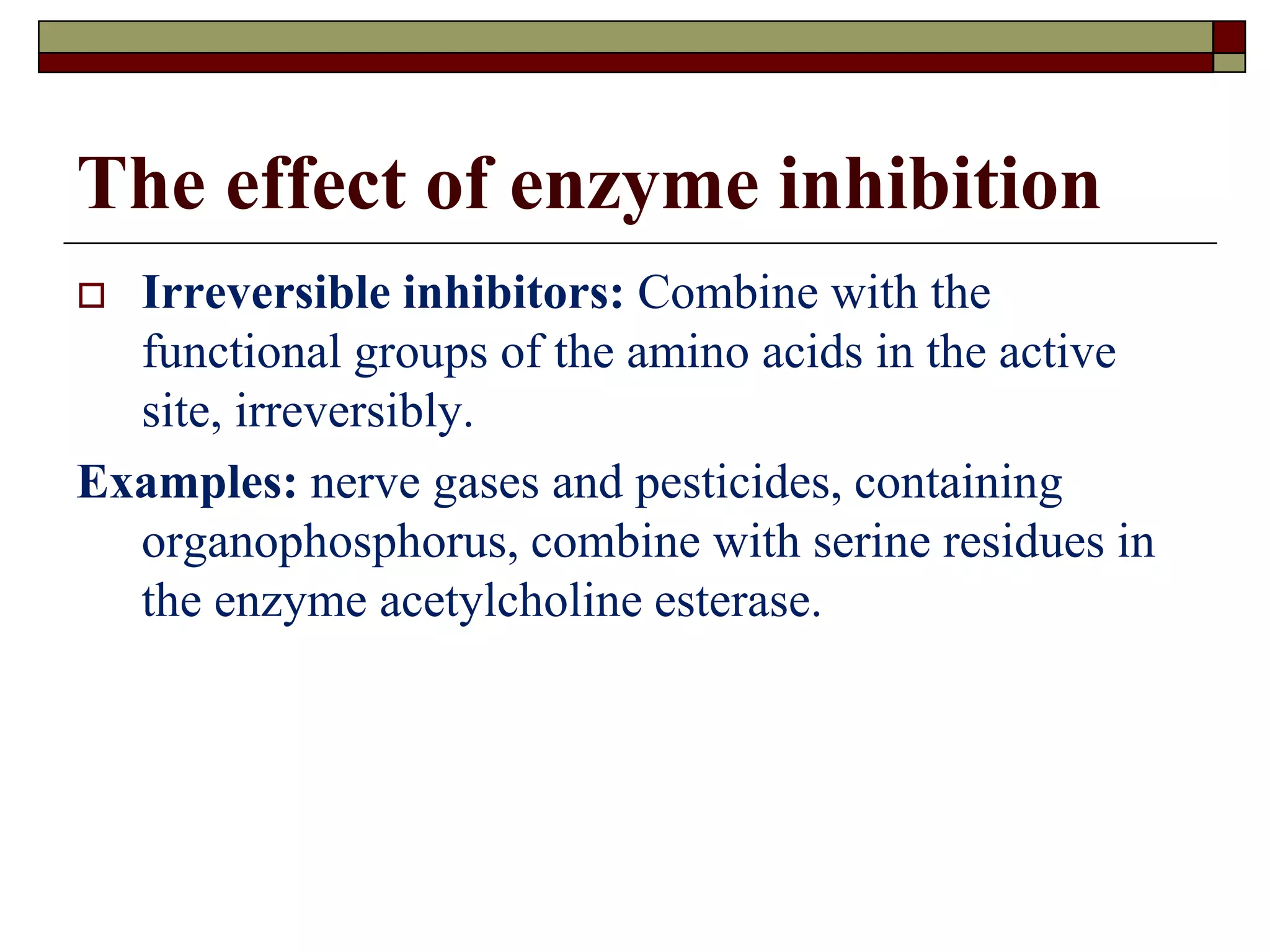 The effect of enzyme inhibition

Irreversible inhibitors: Combine with the functional groups of the amino acids in the active site, irreversibly.

Examples: nerve gases and pesticides, containing organophosphorus, combine with serine residues in the enzyme acetylcholine esterase.